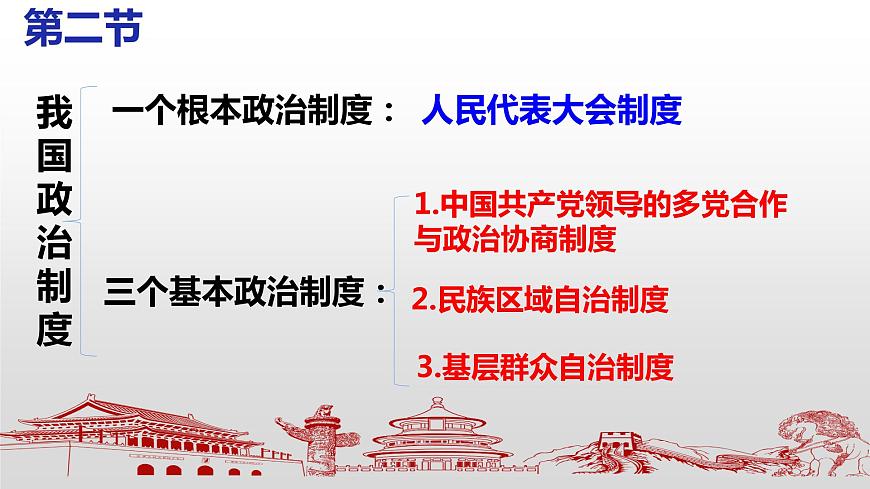 第二节

我国政治制度

一个根本政治制度： 人民代表大会制度

三个基本政治制度：

1.中国共产党领导的多党合作与政治协商制度

2.民族区域自治制度

3.基层群众自治制度